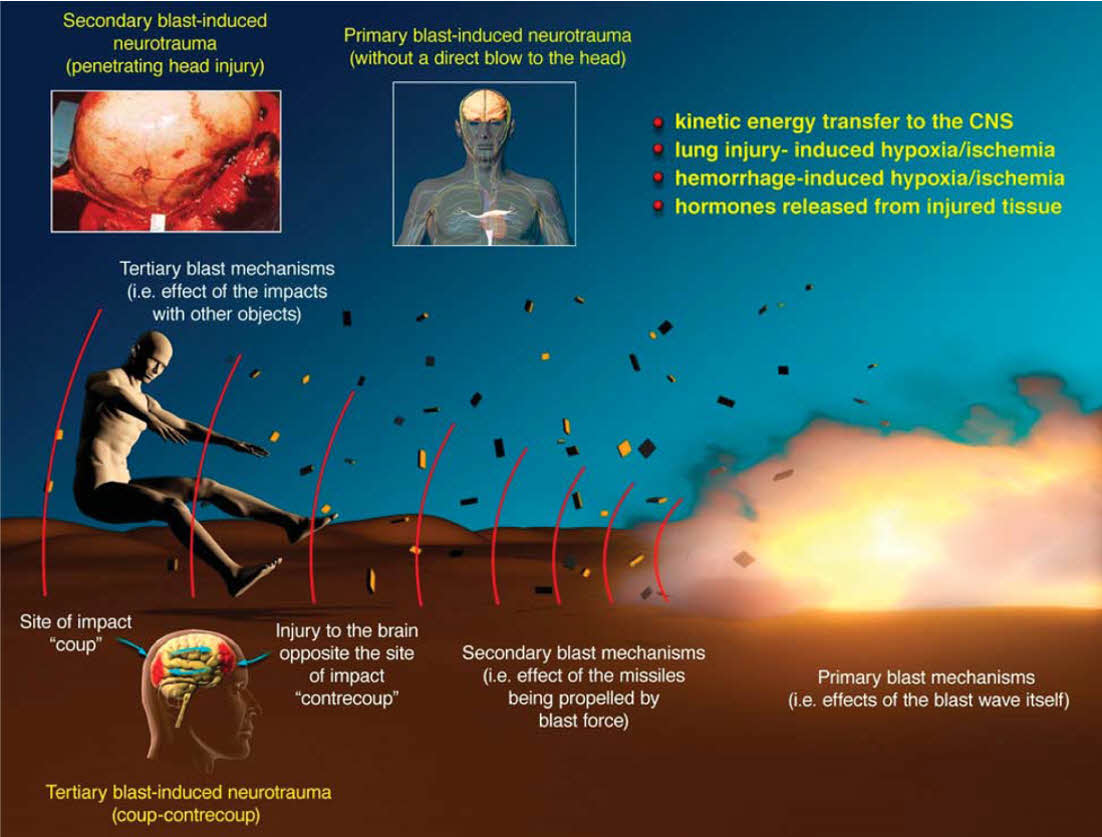 Secondary blast-induced neurotrauma
(penetrating head injury)

Primary blast-induced neurotrauma
(without a direct blow to the head)

kinetic energy transfer to the CNS
lung injury- induced hypoxia/ischemia
hemorrhage-induced hypoxia/ischemia
hormones released from injured tissue

Tertiary blast mechanisms
(i.e. effect of the impacts with other objects)

Site of impact
"coup"

Injury to the brain opposite the site of impact
"contrecoup"

Secondary blast mechanisms
(i.e. effect of the missiles being propelled by blast force)

Primary blast mechanisms
(i.e. effects of the blast wave itself)

Tertiary blast-induced neurotrauma
(coup-contrecoup)